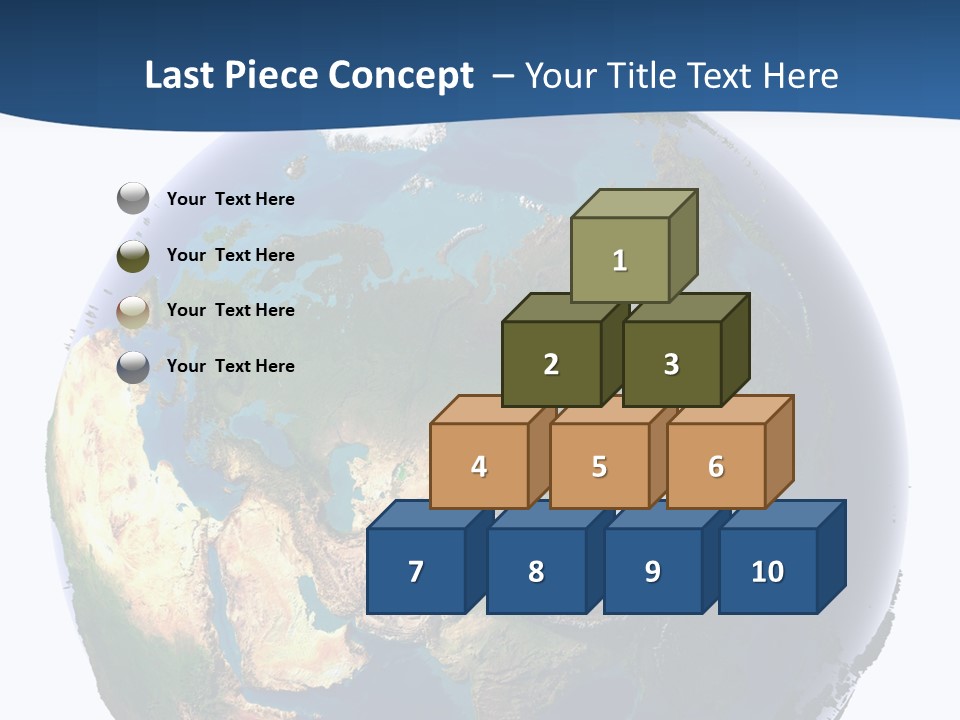 Last Piece Concept – Your Title Text Here

Your Text Here

Your Text Here

Your Text Here

Your Text Here

1

2

3

4

5

6

7

8

9

10